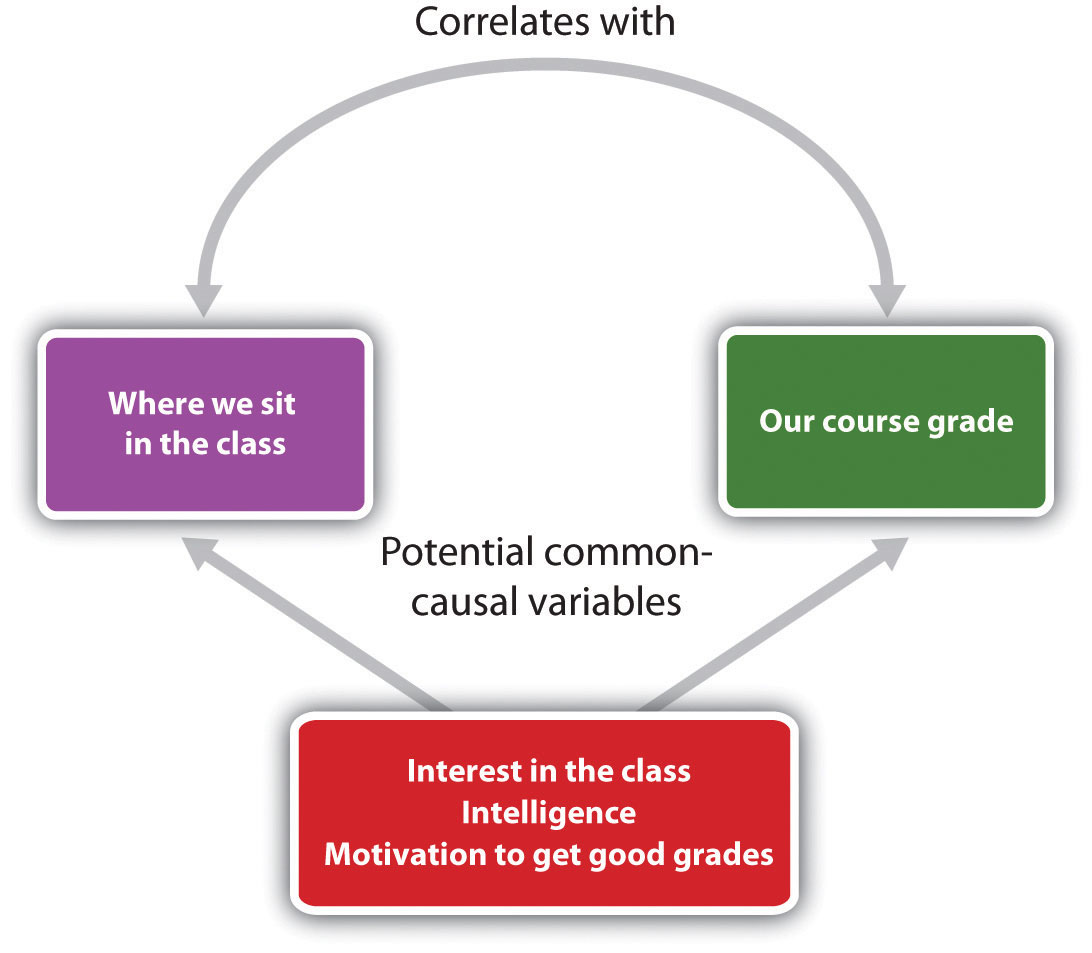 Correlates with

Where we sit in the class

Our course grade

Potential common-causal variables

Interest in the class
Intelligence
Motivation to get good grades